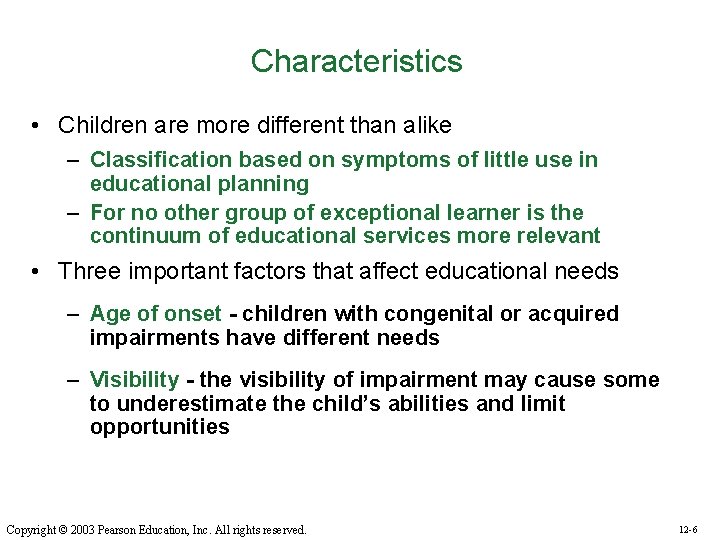 Characteristics

• Children are more different than alike

– Classification based on symptoms of little use in educational planning

– For no other group of exceptional learner is the continuum of educational services more relevant

• Three important factors that affect educational needs

– Age of onset - children with congenital or acquired impairments have different needs

– Visibility - the visibility of impairment may cause some to underestimate the child's abilities and limit opportunities

Copyright © 2003 Pearson Education, Inc. All rights reserved.

12-6